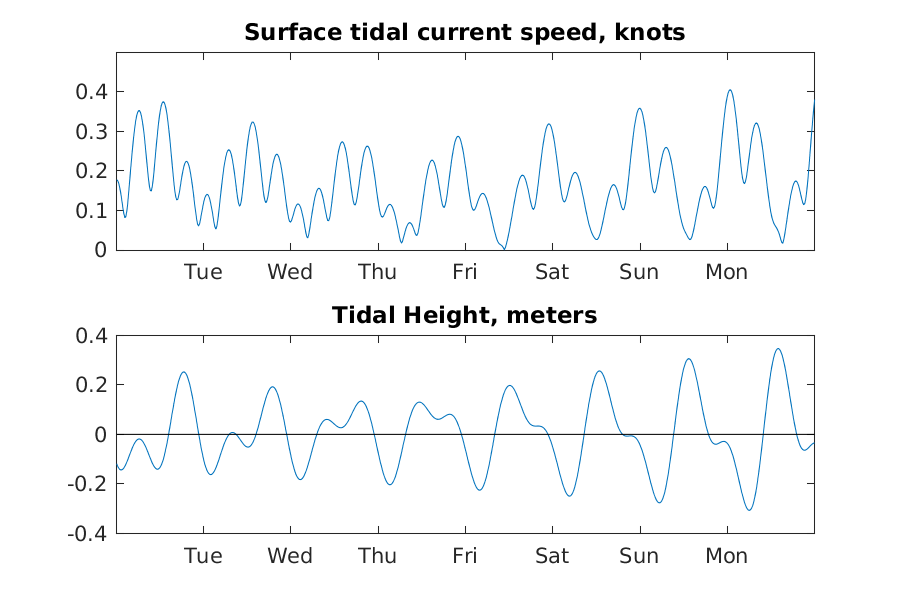 Surface tidal current speed, knots

0.4
0.3
0.2
0.1
0

Tue Wed Thu Fri Sat Sun Mon

Tidal Height, meters

0.4
0.2
0
-0.2
-0.4

Tue Wed Thu Fri Sat Sun Mon